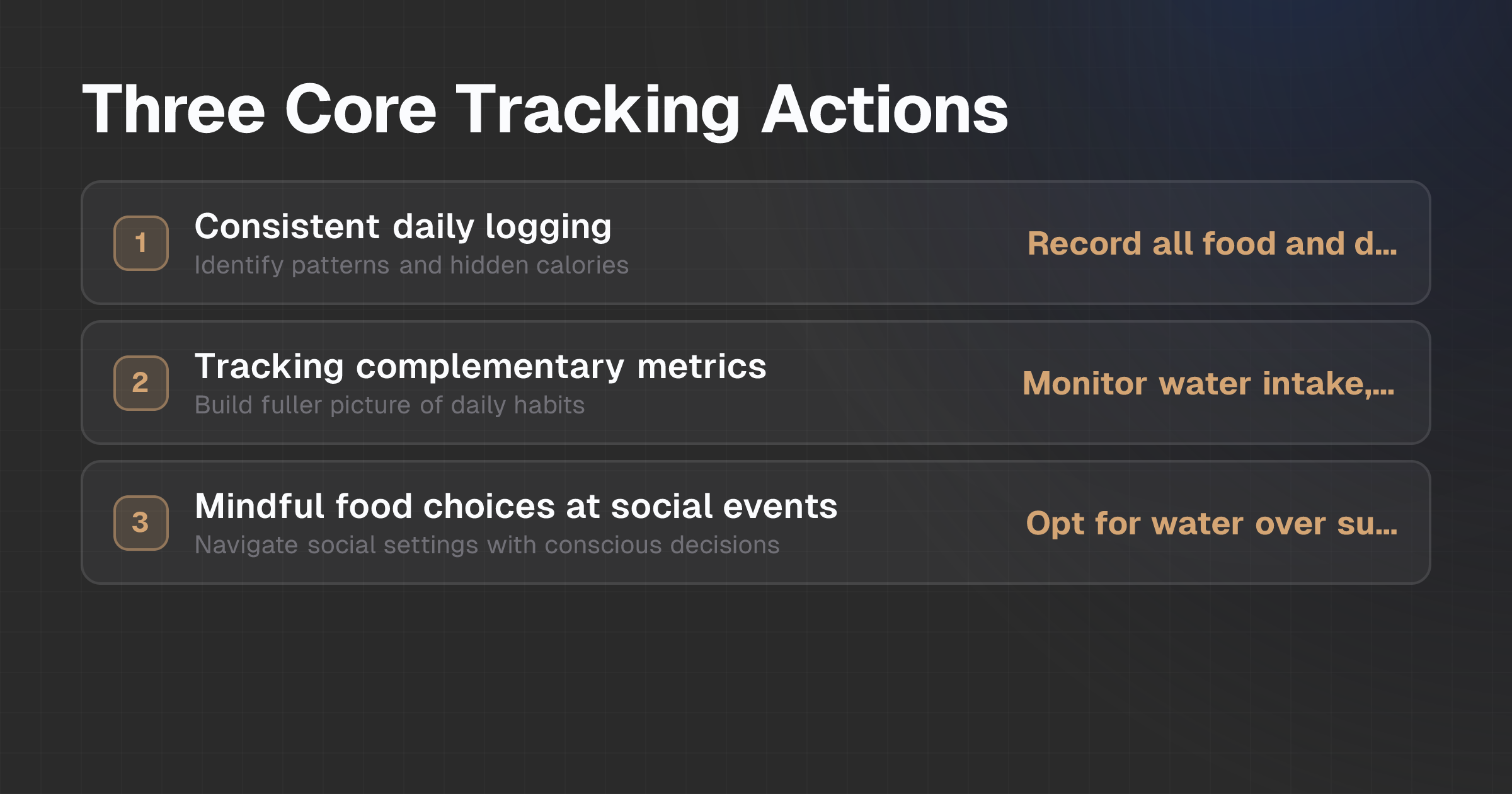 Three Core Tracking Actions

1
Consistent daily logging
Identify patterns and hidden calories
Record all food and d...

2
Tracking complementary metrics
Build fuller picture of daily habits
Monitor water intake,...

3
Mindful food choices at social events
Navigate social settings with conscious decisions
Opt for water over su...